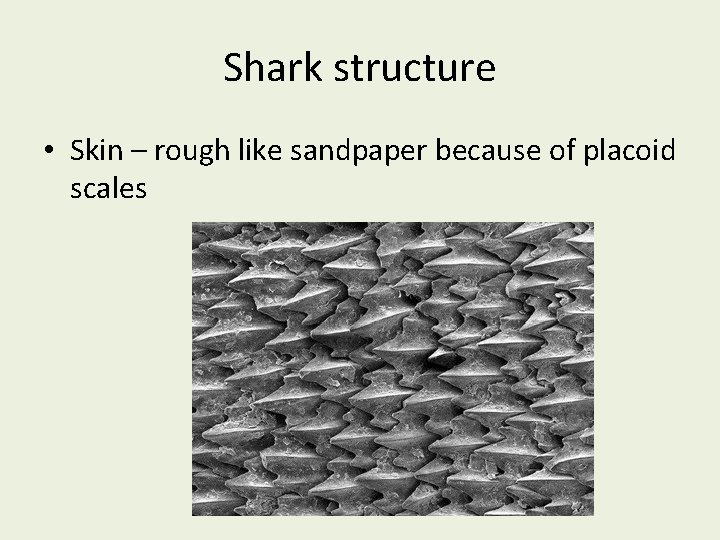 Shark structure

• Skin – rough like sandpaper because of placoid scales